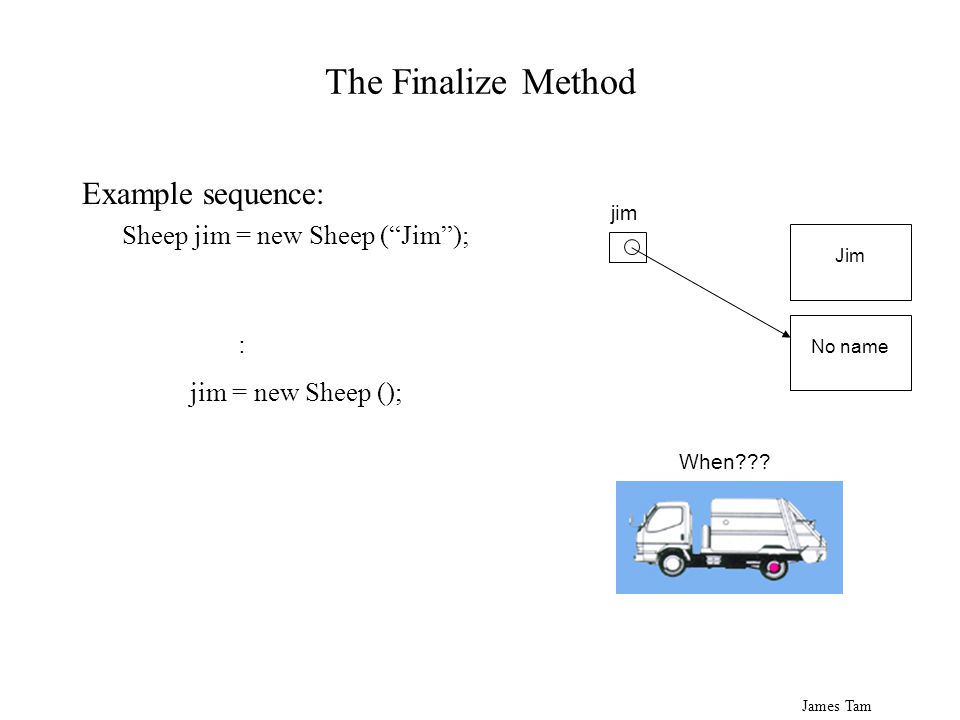 The Finalize Method

Example sequence:

Sheep jim = new Sheep (“Jim”);

:

jim = new Sheep ();

jim

Jim

No name

When???

James Tam